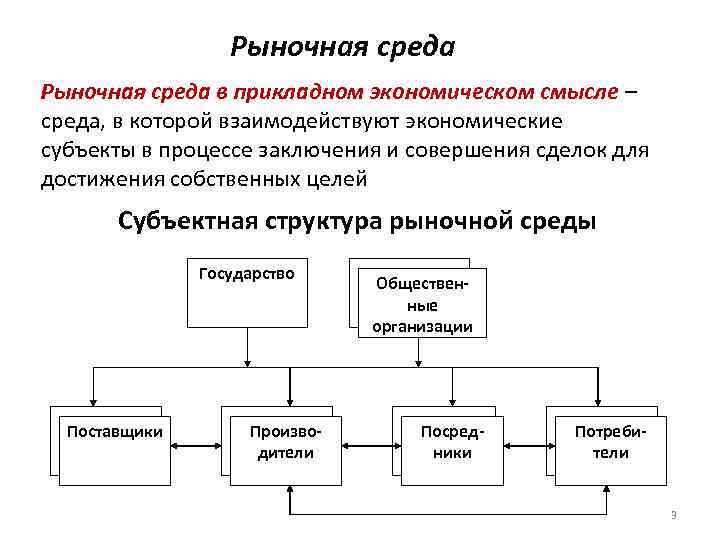 Рыночная среда

Рыночная среда в прикладном экономическом смысле – среда, в которой взаимодействуют экономические субъекты в процессе заключения и совершения сделок для достижения собственных целей

Субъектная структура рыночной среды

Государство

Общественные организации

Поставщики

Производители

Посредники

Потребители

3